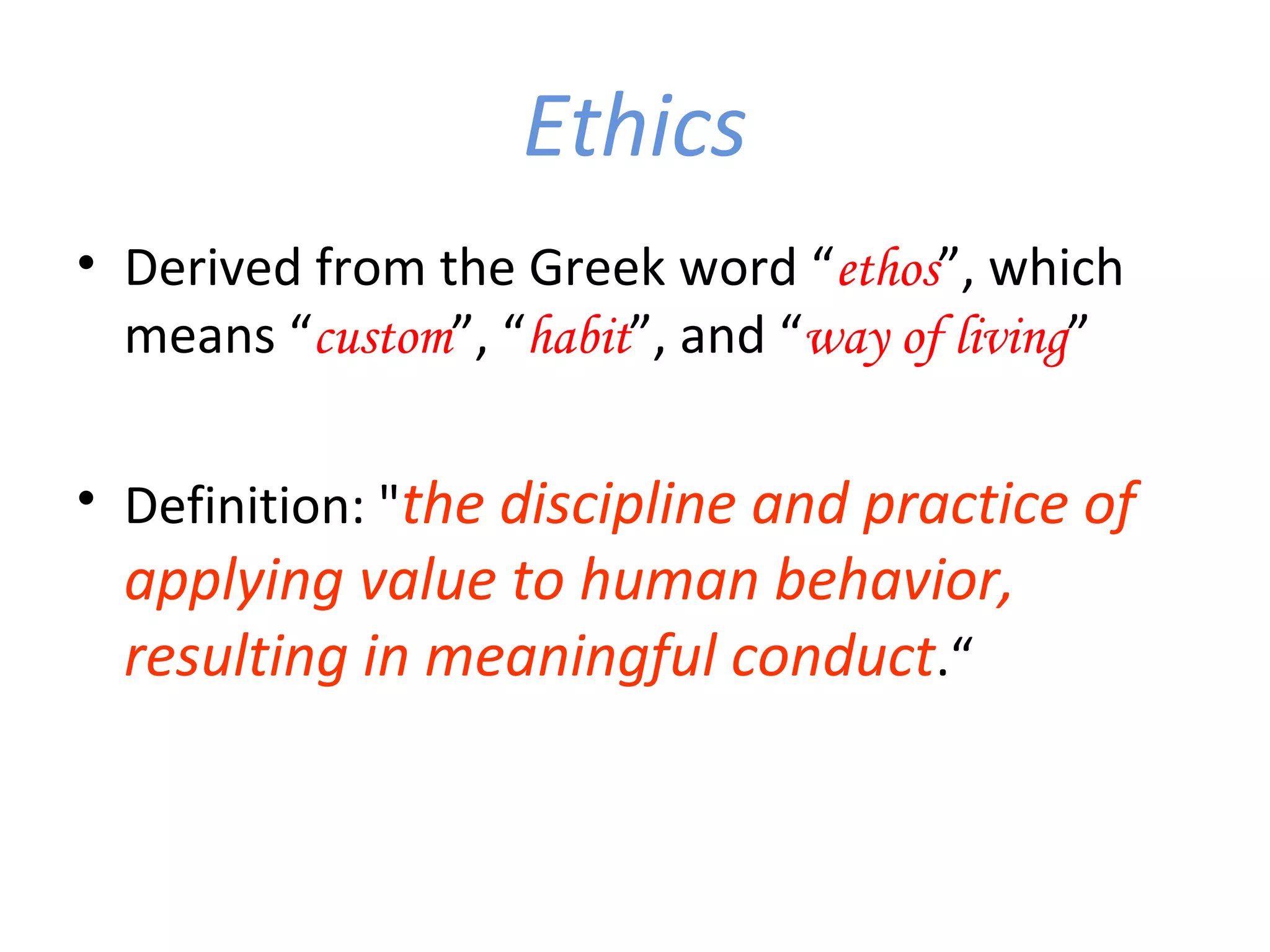 Ethics

• Derived from the Greek word “ethos”, which means “custom”, “habit”, and “way of living”

• Definition: "the discipline and practice of applying value to human behavior, resulting in meaningful conduct.“